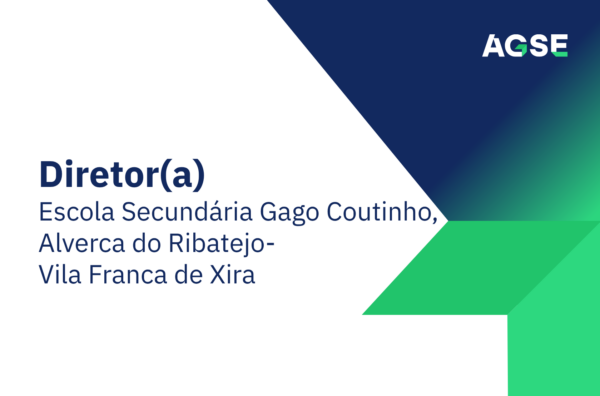 AGSE

Diretor(a)
Escola Secundária Gago Coutinho, Alverca do Ribatejo-
Vila Franca de Xira